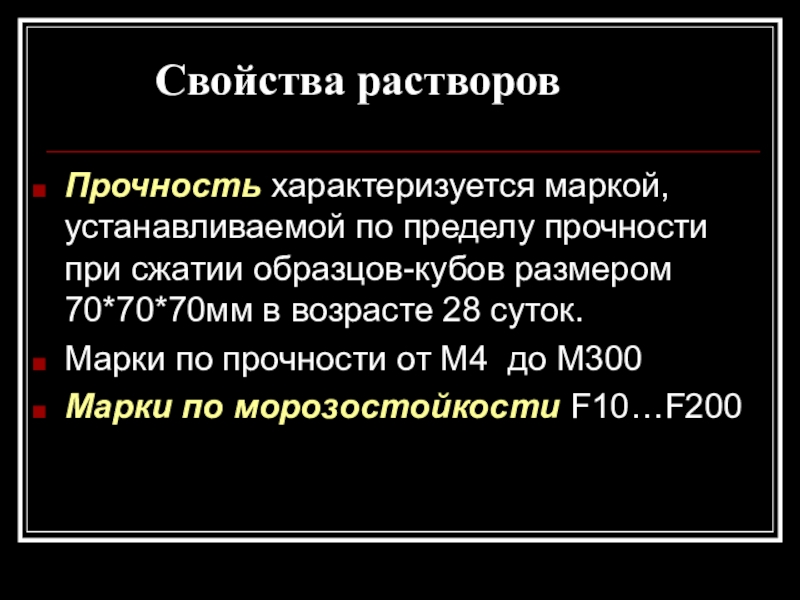 Свойства растворов

Прочность характеризуется маркой, устанавливаемой по пределу прочности при сжатии образцов-кубов размером 70*70*70мм в возрасте 28 суток.

Марки по прочности от М4 до М300

Марки по морозостойкости F10…F200